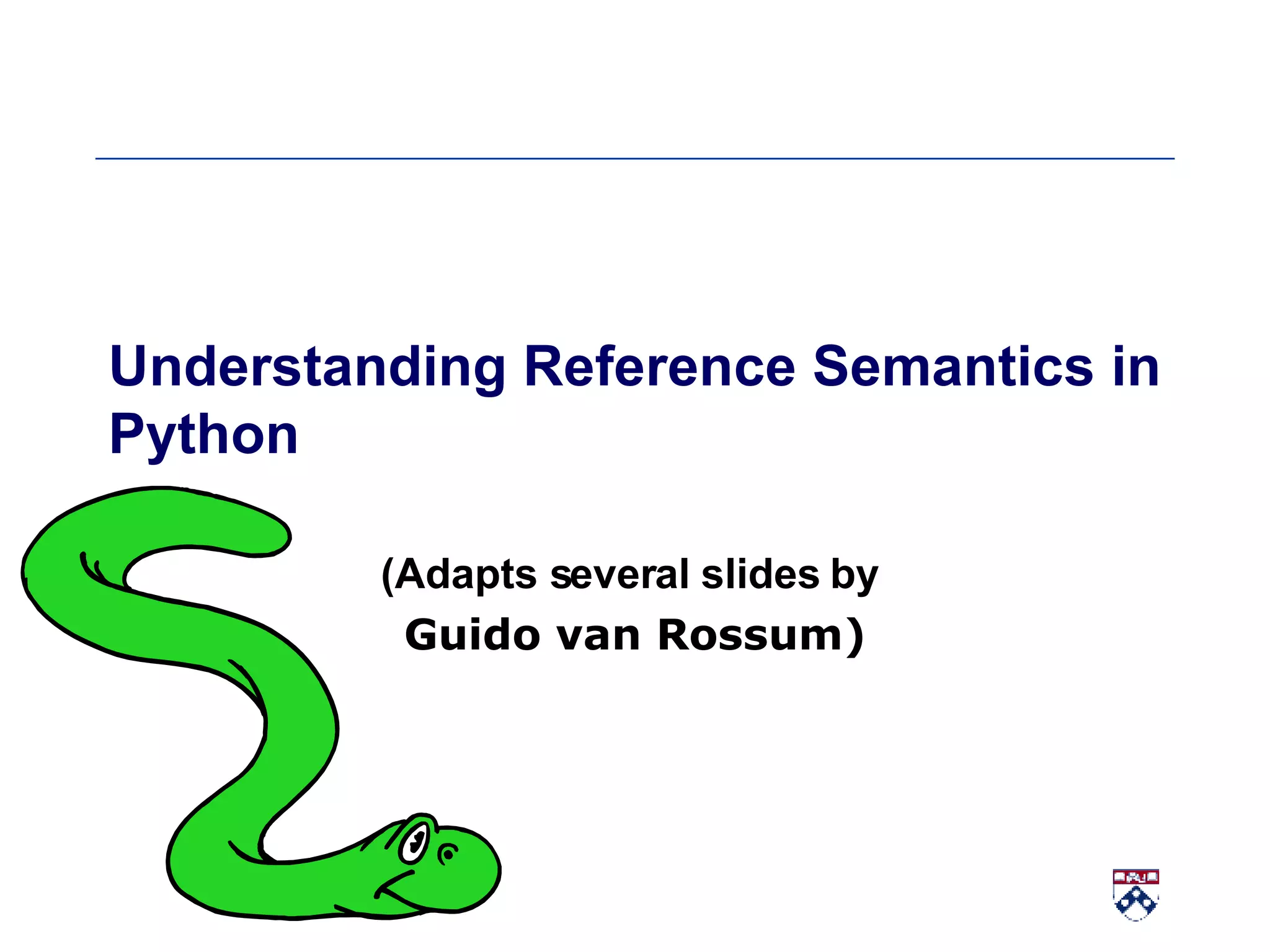 Understanding Reference Semantics in Python

(Adapts several slides by
Guido van Rossum)